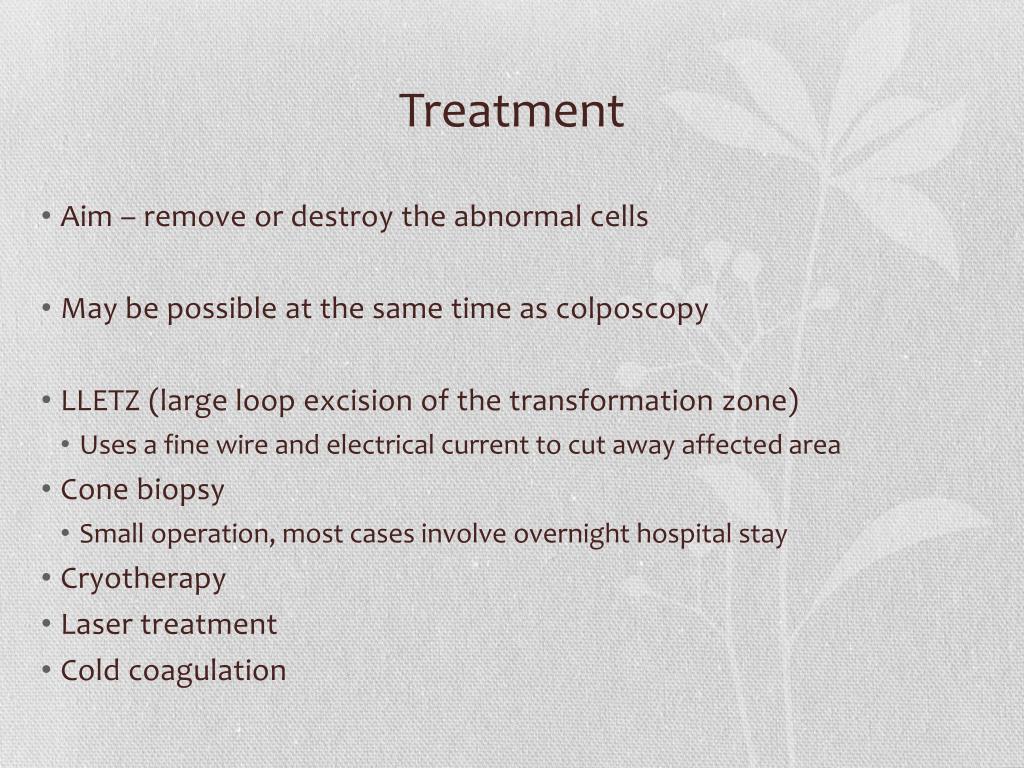 Treatment

• Aim – remove or destroy the abnormal cells

• May be possible at the same time as colposcopy

• LLETZ (large loop excision of the transformation zone)
  • Uses a fine wire and electrical current to cut away affected area
• Cone biopsy
  • Small operation, most cases involve overnight hospital stay
• Cryotherapy
• Laser treatment
• Cold coagulation